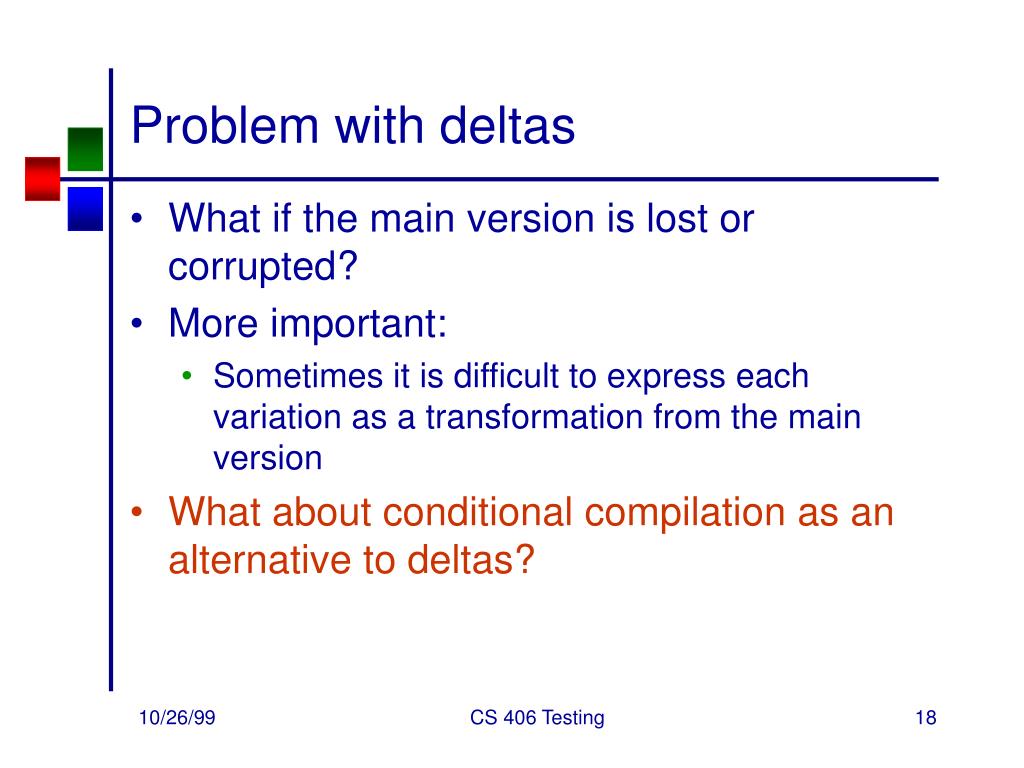 Problem with deltas

• What if the main version is lost or corrupted?
• More important:
  • Sometimes it is difficult to express each variation as a transformation from the main version
• What about conditional compilation as an alternative to deltas?

10/26/99

CS 406 Testing

18